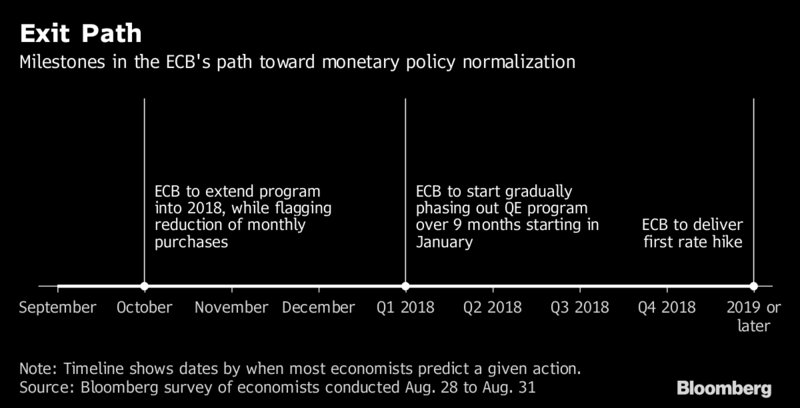 Exit Path
Milestones in the ECB's path toward monetary policy normalization

ECB to extend program into 2018, while flagging reduction of monthly purchases

ECB to start gradually phasing out QE program over 9 months starting in January

ECB to deliver first rate hike

September
October
November
December
Q1 2018
Q2 2018
Q3 2018
Q4 2018
2019 or later

Note: Timeline shows dates by when most economists predict a given action.
Source: Bloomberg survey of economists conducted Aug. 28 to Aug. 31

Bloomberg